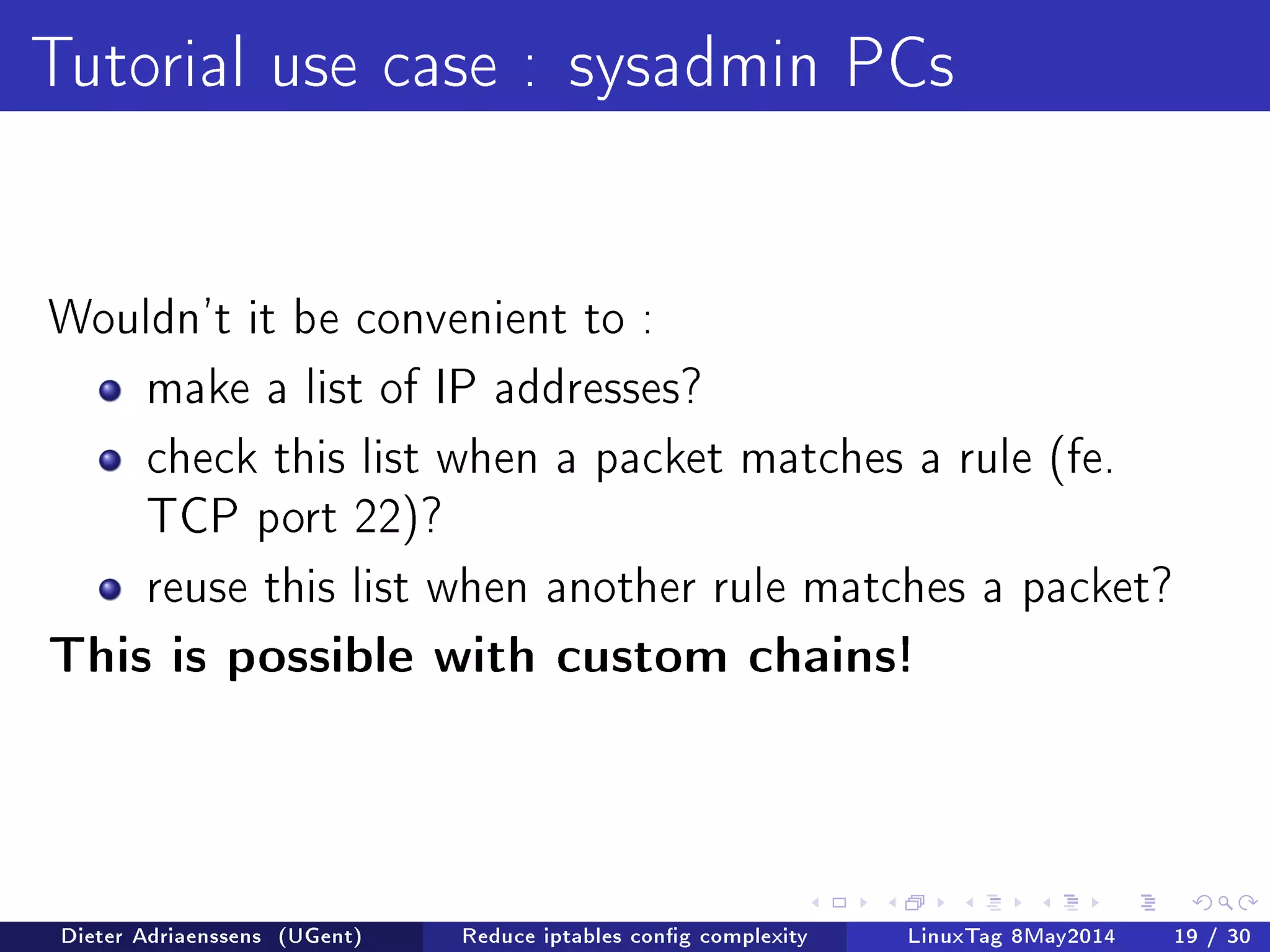 Tutorial use case : sysadmin PCs

Wouldn't it be convenient to :

- make a list of IP addresses?
- check this list when a packet matches a rule (fe. TCP port 22)?
- reuse this list when another rule matches a packet?

**This is possible with custom chains!**

Dieter Adriaenssens (UGent) Reduce iptables config complexity LinuxTag 8May2014 19 / 30